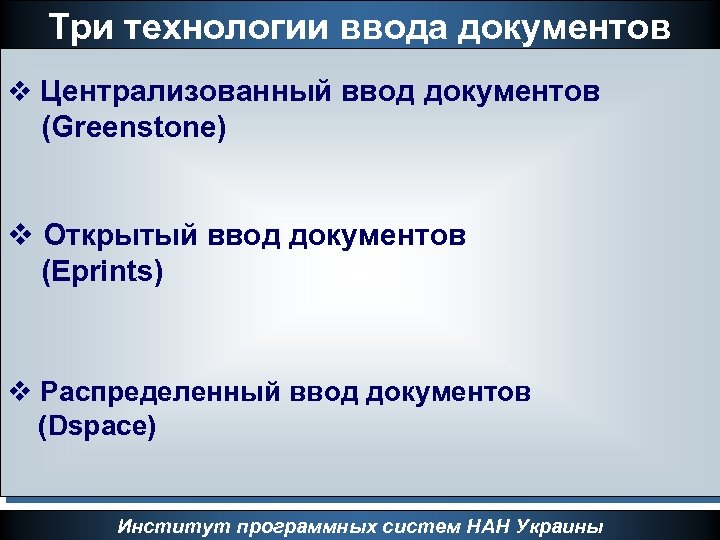 Три технологии ввода документов

❖ Централизованный ввод документов (Greenstone)

❖ Открытый ввод документов (Eprints)

❖ Распределенный ввод документов (Dspace)

Институт программных систем НАН Украины